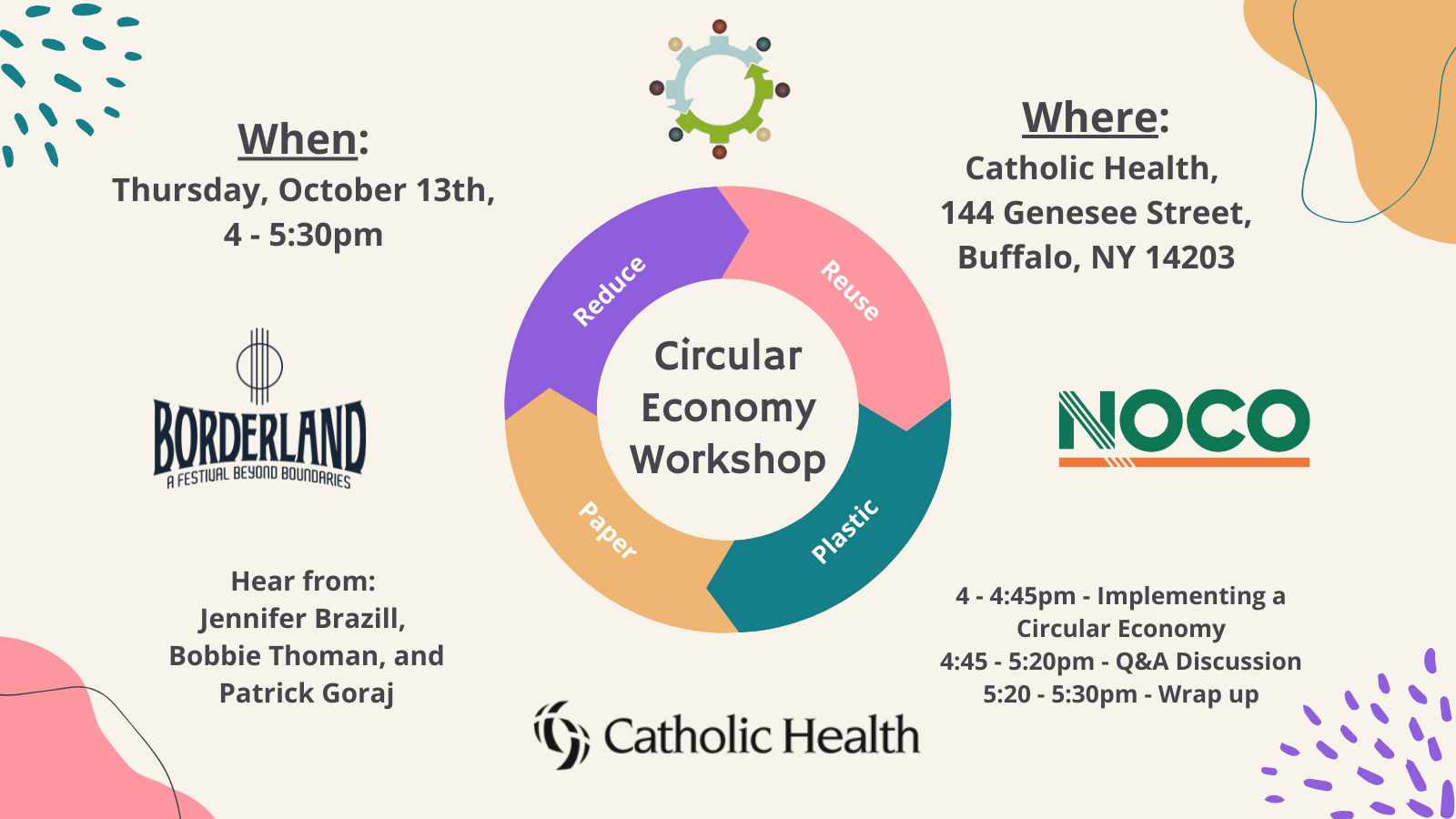 When:
Thursday, October 13th,
4 - 5:30pm

BORDERLAND
A FESTIVAL BEYOND BOUNDARIES

Hear from:
Jennifer Brazill,
Bobbie Thoman, and
Patrick Goraj

Reduce
Reuse
Plastic
Paper

Circular Economy Workshop

Catholic Health

Where:
Catholic Health,
144 Genesee Street,
Buffalo, NY 14203

NOCO

4 - 4:45pm - Implementing a Circular Economy
4:45 - 5:20pm - Q&A Discussion
5:20 - 5:30pm - Wrap up